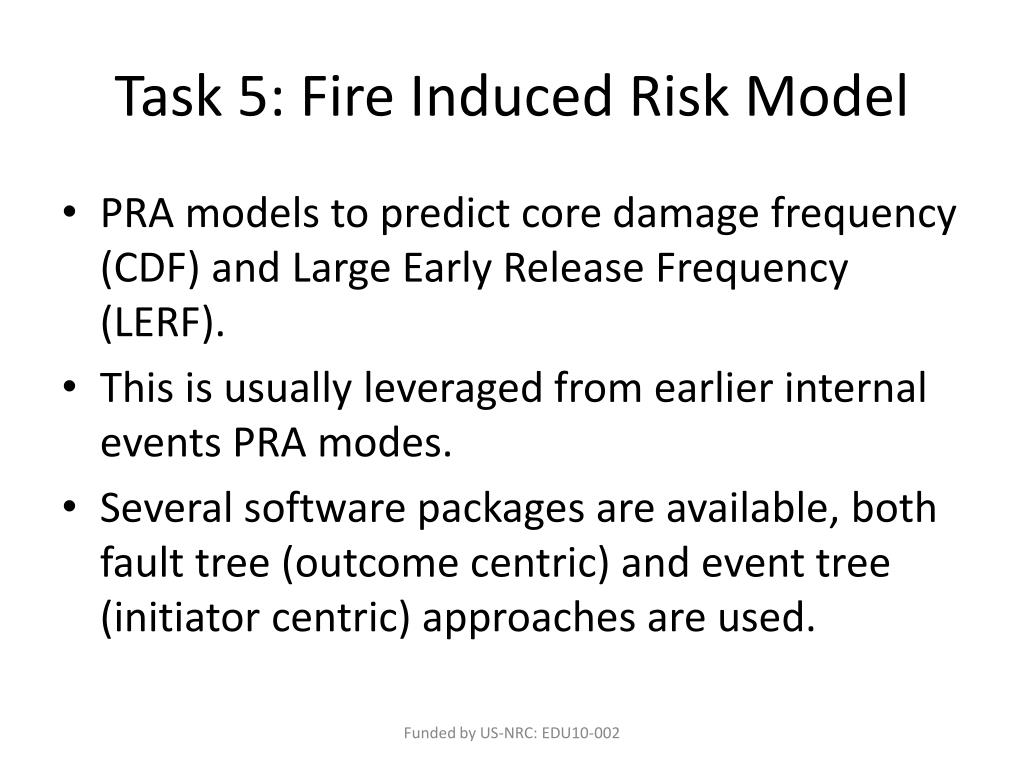 Task 5: Fire Induced Risk Model

• PRA models to predict core damage frequency (CDF) and Large Early Release Frequency (LERF).

• This is usually leveraged from earlier internal events PRA modes.

• Several software packages are available, both fault tree (outcome centric) and event tree (initiator centric) approaches are used.

Funded by US-NRC: EDU10-002